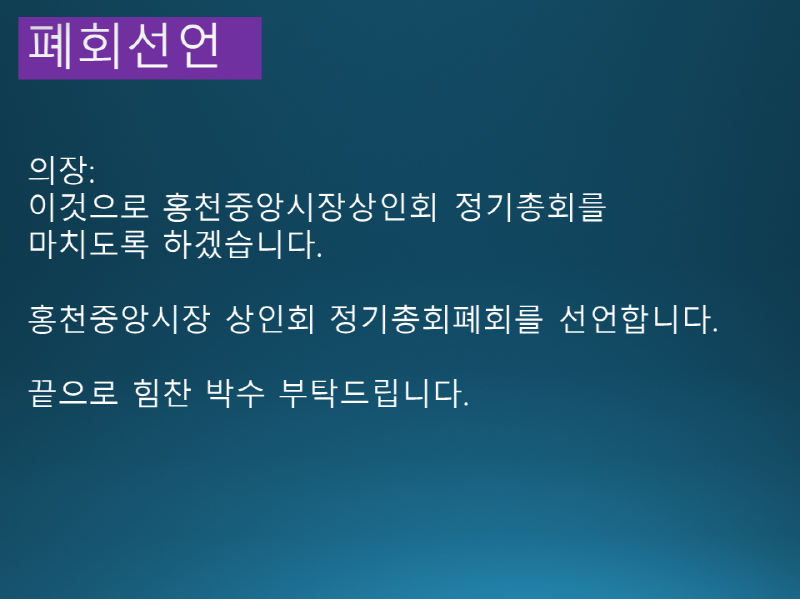 폐회선언

의장:
이것으로 홍천중앙시장상인회 정기총회를 마치도록 하겠습니다.

홍천중앙시장 상인회 정기총회폐회를 선언합니다.

끝으로 힘찬 박수 부탁드립니다.